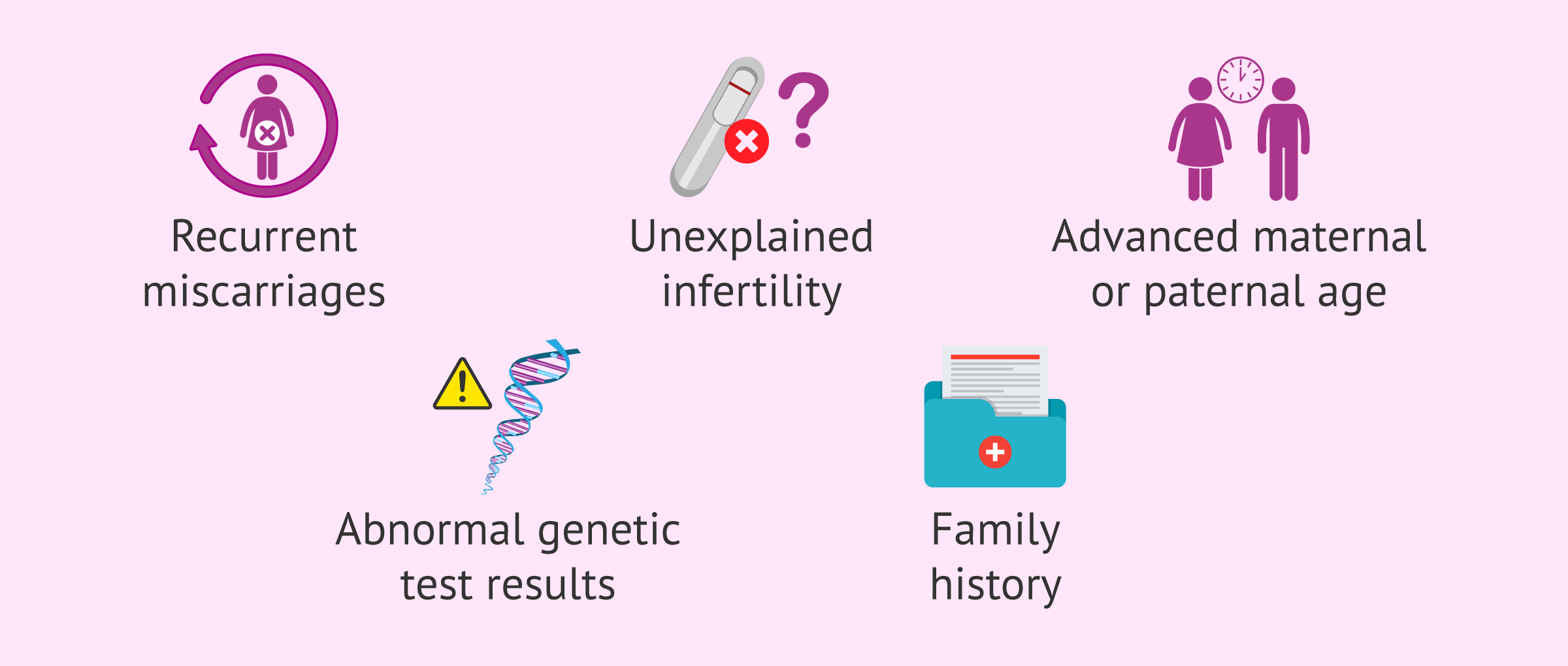 Recurrent miscarriages

Unexplained infertility

Advanced maternal or paternal age

Abnormal genetic test results

Family history